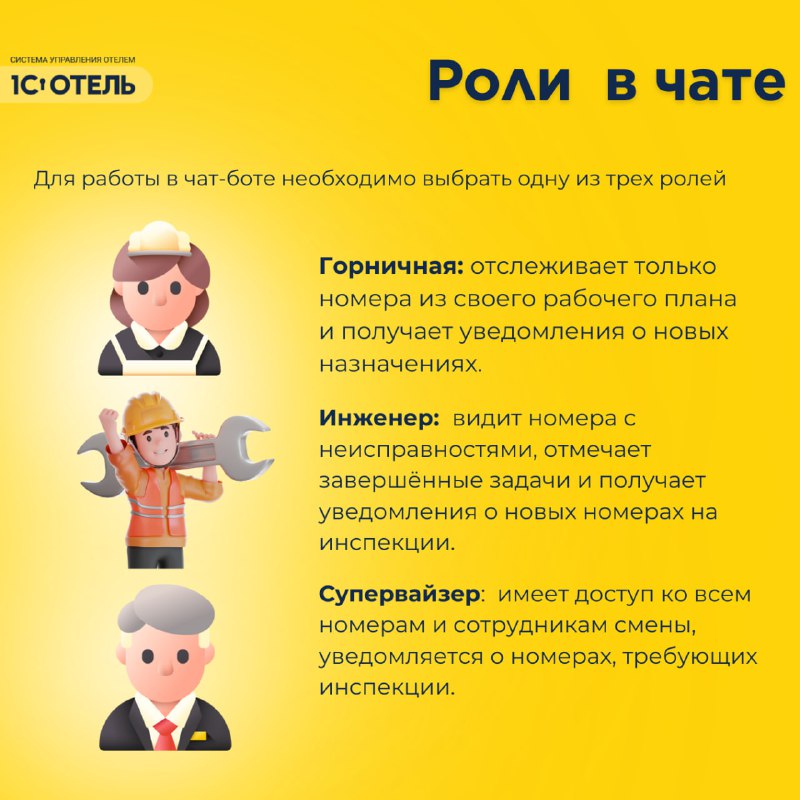 СИСТЕМА УПРАВЛЕНИЯ ОТЕЛЕМ
1С:ОТЕЛЬ

Роли в чате

Для работы в чат-боте необходимо выбрать одну из трех ролей

Горничная: отслеживает только номера из своего рабочего плана и получает уведомления о новых назначениях.

Инженер: видит номера с неисправностями, отмечает завершённые задачи и получает уведомления о новых номерах на инспекции.

Супервайзер: имеет доступ ко всем номерам и сотрудникам смены, уведомляется о номерах, требующих инспекции.